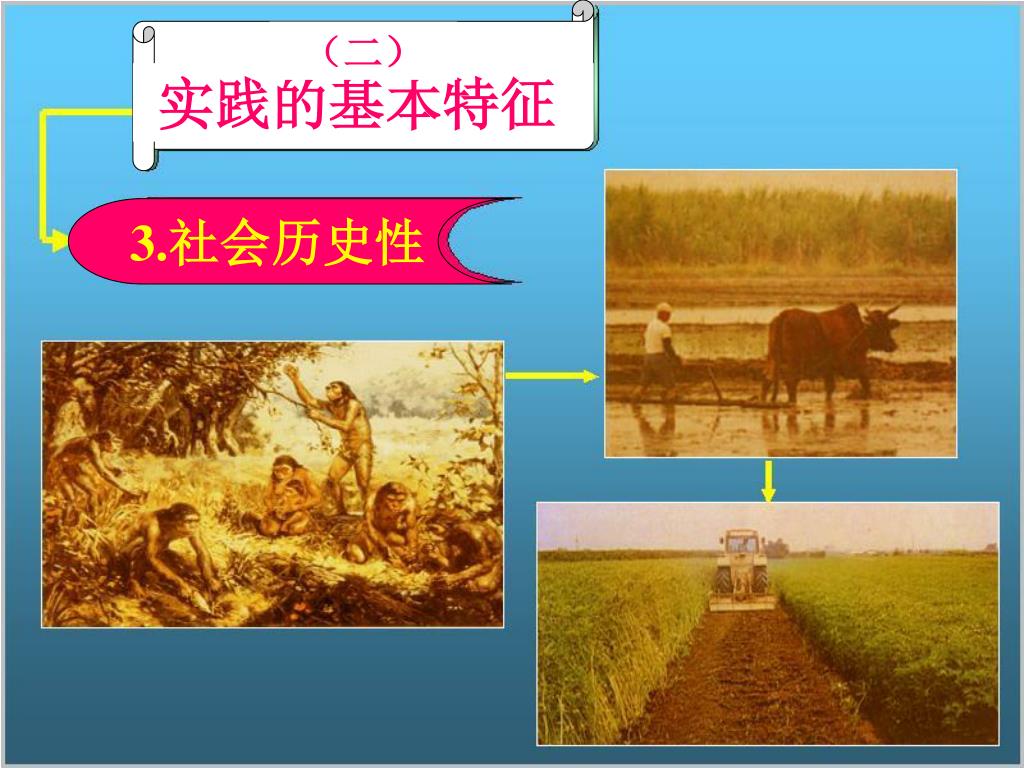 （二）
实践的基本特征

3.社会历史性